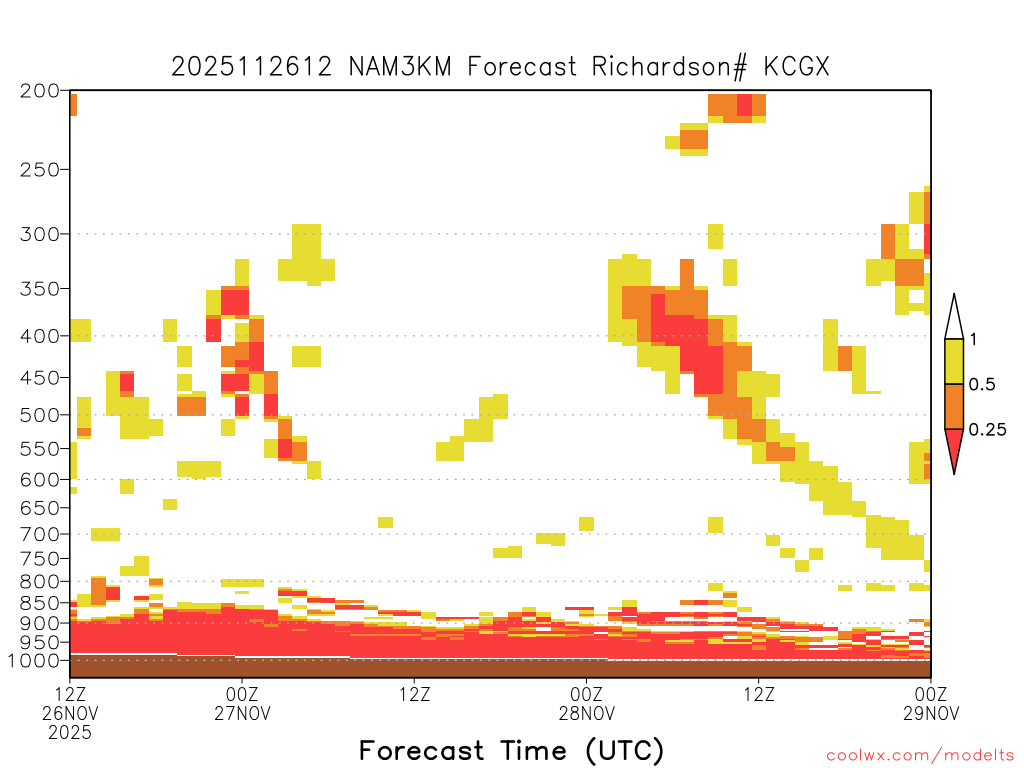 2025112612 NAM3KM Forecast Richardson# KCGX

200
250
300
350
400
450
500
550
600
650
700
750
800
850
900
950
1000

1
0.5
0.25

12Z 26NOV 2025
00Z 27NOV
12Z
00Z 28NOV
12Z
00Z 29NOV

Forecast Time (UTC)

coolwx.com/modelts